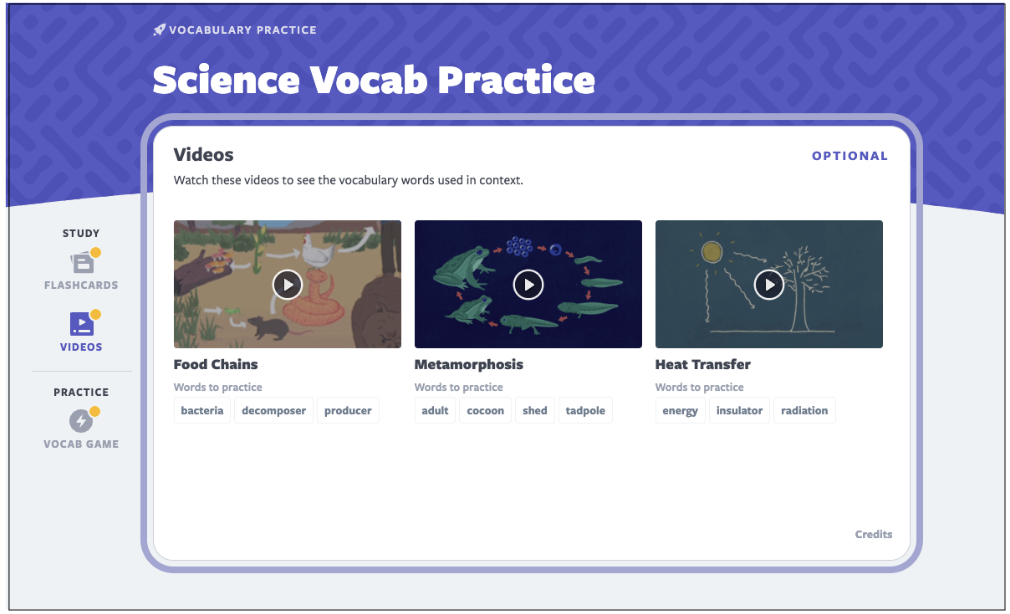 VOCABULARY PRACTICE

Science Vocab Practice

STUDY
FLASHCARDS
VIDEOS

PRACTICE
VOCAB GAME

Videos

OPTIONAL

Watch these videos to see the vocabulary words used in context.

Food Chains
Words to practice
bacteria
decomposer
producer

Metamorphosis
Words to practice
adult
cocoon
shed
tadpole

Heat Transfer
Words to practice
energy
insulator
radiation

Credits